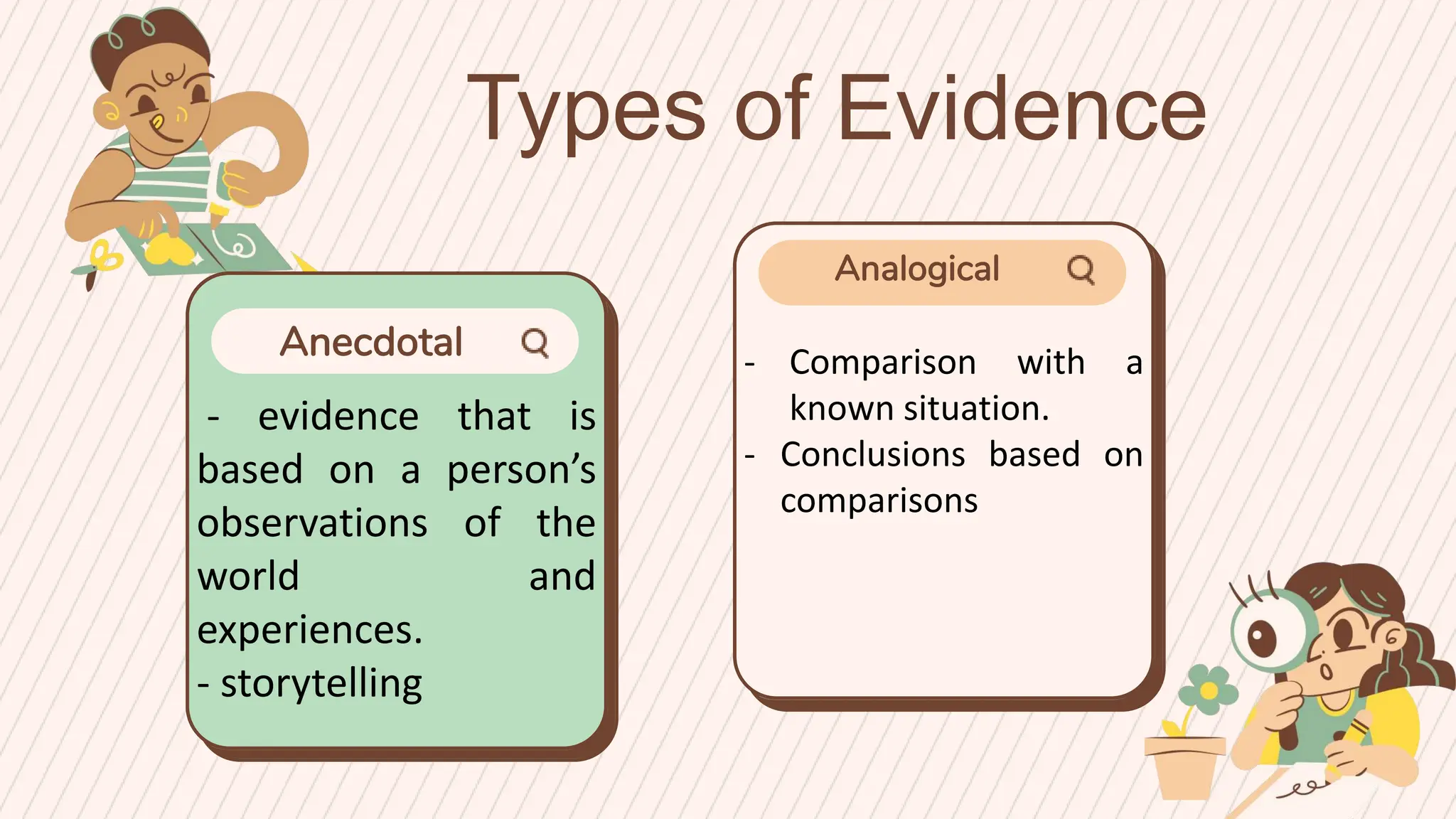 Types of Evidence

Anecdotal

- evidence that is based on a person's observations of the world and experiences.
- storytelling

Analogical

- Comparison with a known situation.
- Conclusions based on comparisons